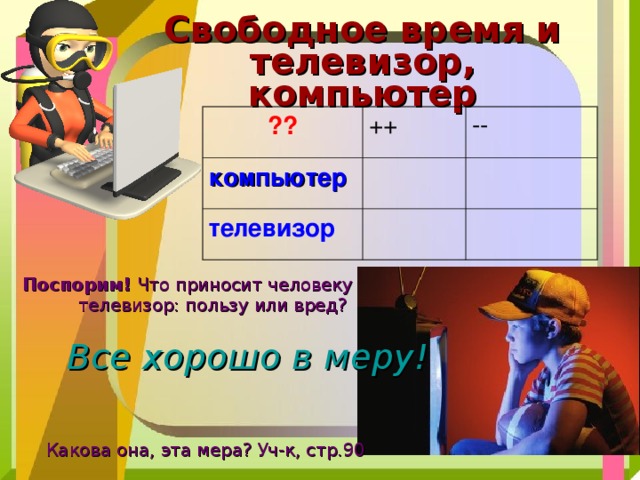 Свободное время и телевизор, компьютер

| ?? | ++ | -- |
|---|---|---|
| компьютер | | |
| телевизор | | |

Поспорим! Что приносит человеку телевизор: пользу или вред?

Все хорошо в меру!

Какова она, эта мера? Уч-к, стр.90